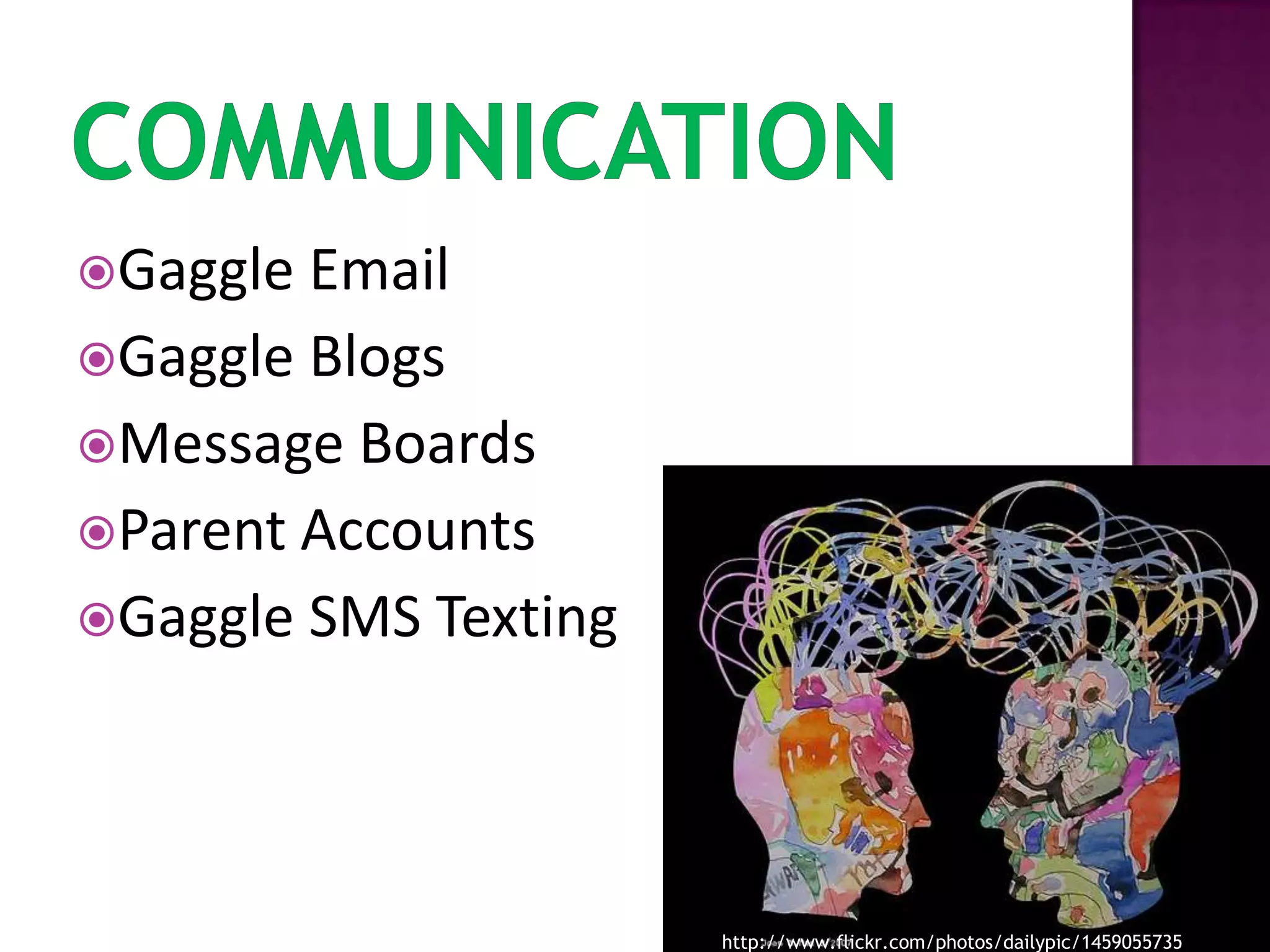 COMMUNICATION

Gaggle Email

Gaggle Blogs

Message Boards

Parent Accounts

Gaggle SMS Texting

http://www.flickr.com/photos/dailypic/1459055735